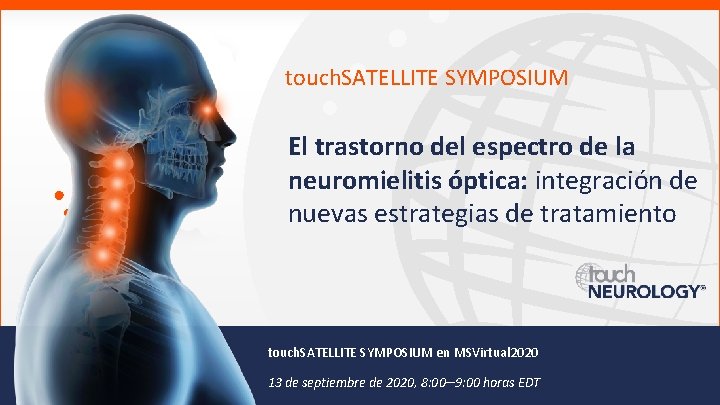 touchSATELLITE SYMPOSIUM

El trastorno del espectro de la neuromielitis óptica: integración de nuevas estrategias de tratamiento

touch NEUROLOGY®

touchSATELLITE SYMPOSIUM en MSVirtual2020

13 de septiembre de 2020, 8:00–9:00 horas EDT